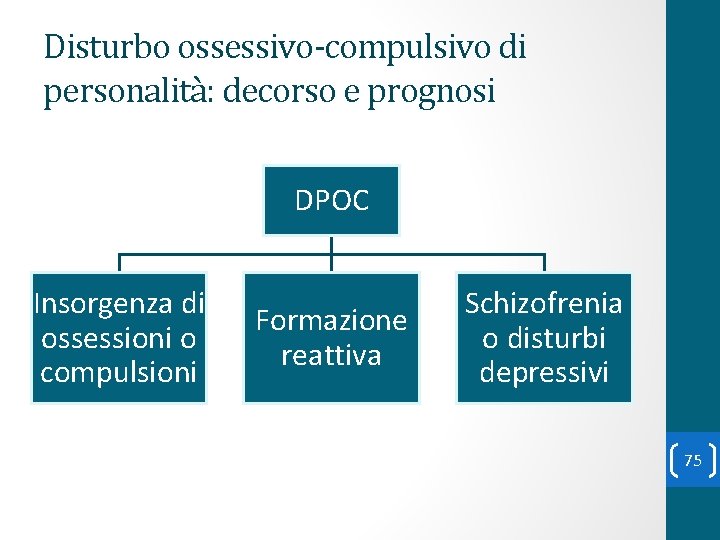 Disturbo ossessivo-compulsivo di personalità: decorso e prognosi

DPOC

Insorgenza di ossessioni o compulsioni

Formazione reattiva

Schizofrenia o disturbi depressivi

75